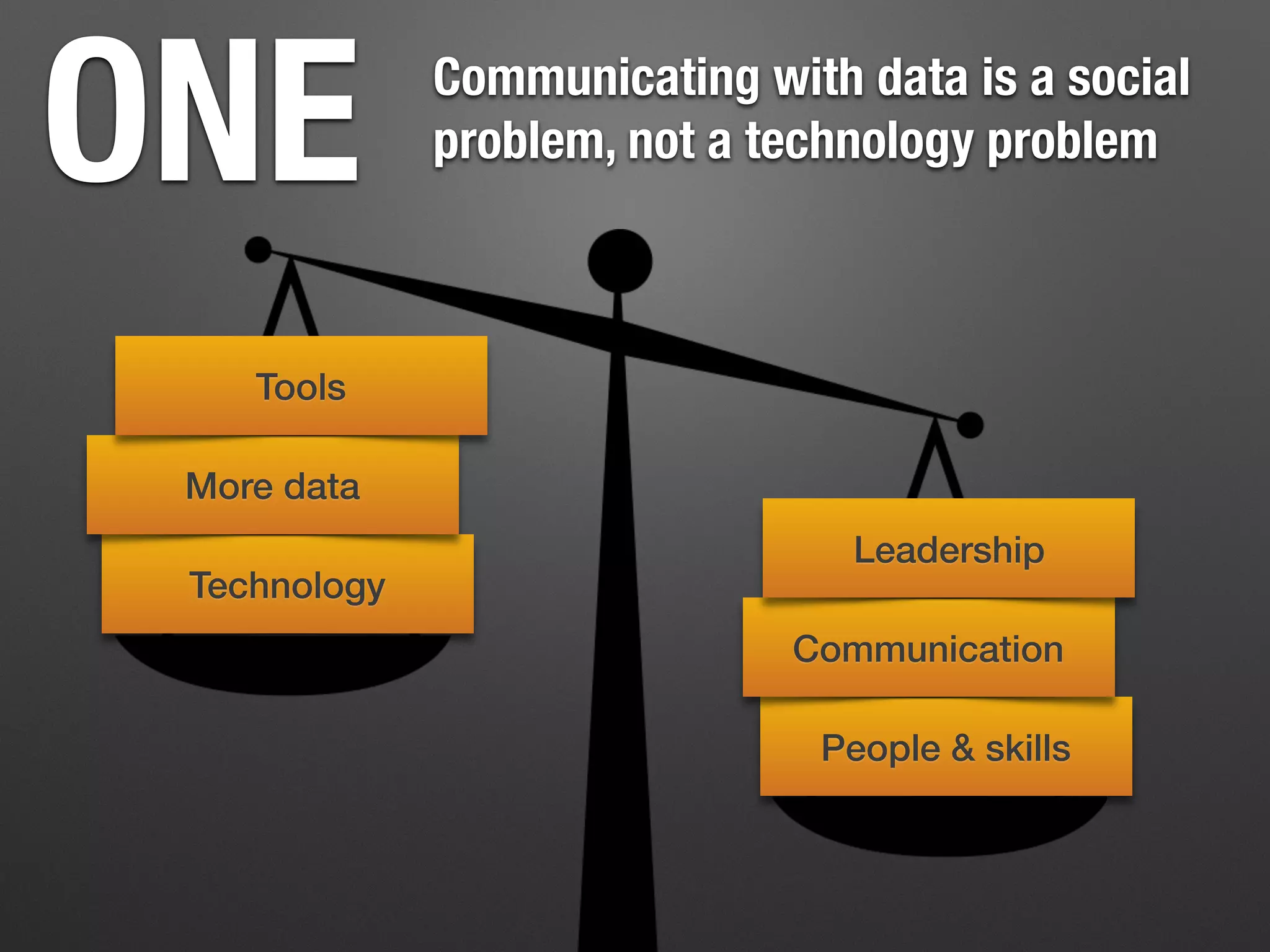 ONE

Communicating with data is a social problem, not a technology problem

Tools

More data

Technology

Leadership

Communication

People & skills